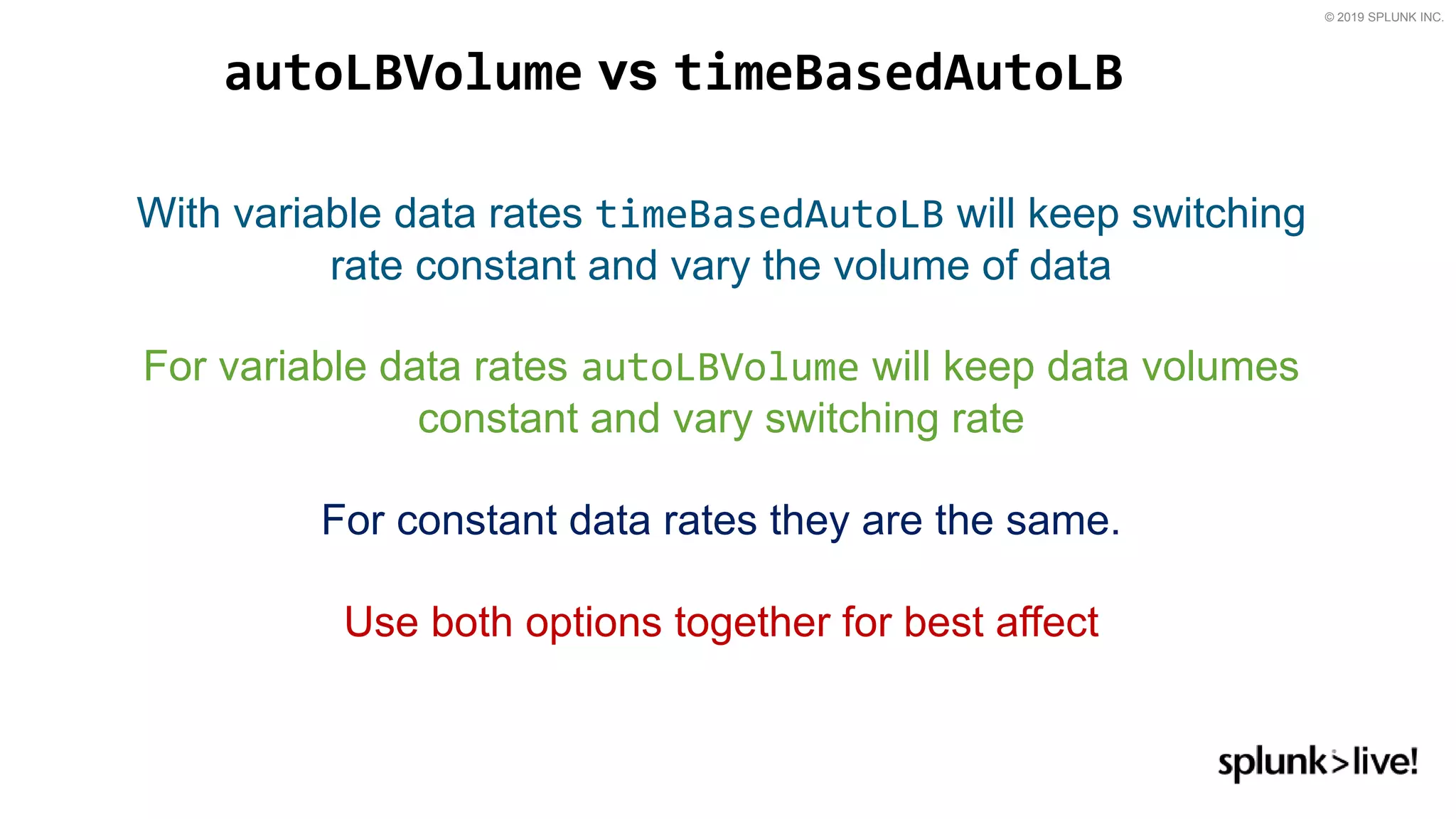 © 2019 SPLUNK INC.

autoLBVolume vs timeBasedAutoLB

With variable data rates timeBasedAutoLB will keep switching rate constant and vary the volume of data

For variable data rates autoLBVolume will keep data volumes constant and vary switching rate

For constant data rates they are the same.

Use both options together for best affect

splunk>live!